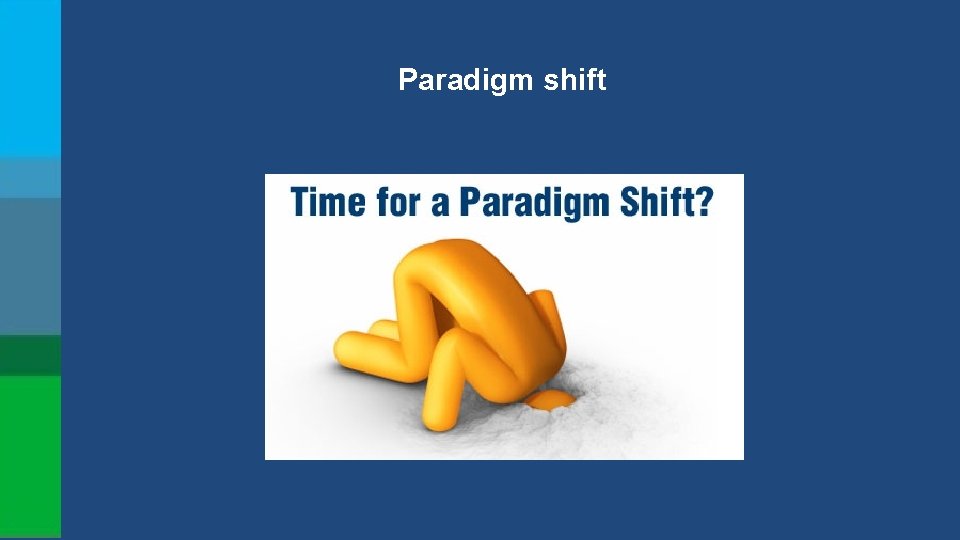 Paradigm shift

Time for a Paradigm Shift?